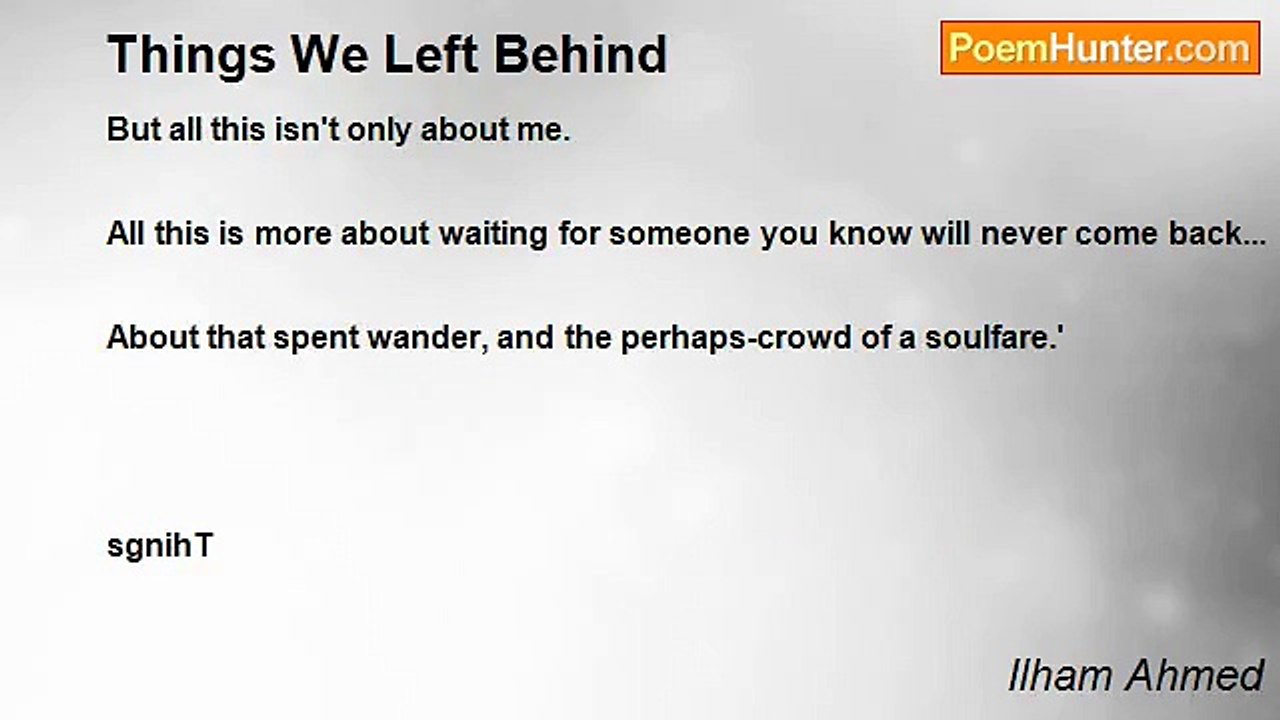 Things We Left Behind

PoemHunter.com

But all this isn't only about me.

All this is more about waiting for someone you know will never come back...

About that spent wander, and the perhaps-crowd of a soulfare.'

sgnihT

Ilham Ahmed